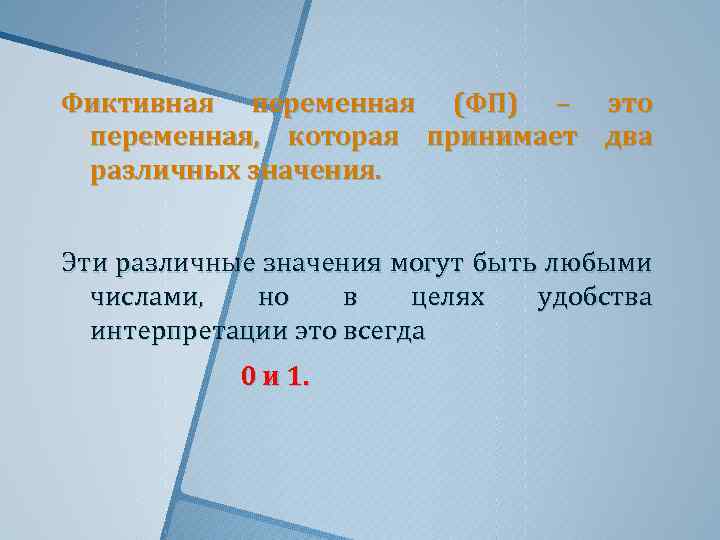 Фиктивная переменная (ФП) – это переменная, которая принимает два различных значения.

Эти различные значения могут быть любыми числами, но в целях удобства интерпретации это всегда

0 и 1.